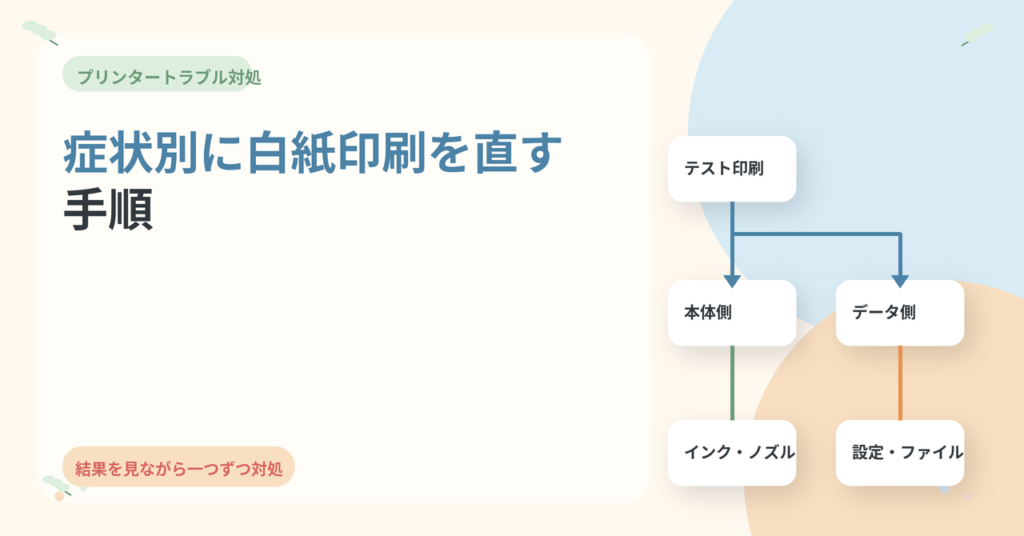 プリンタートラブル対処

症状別に白紙印刷を直す手順

結果を見ながら一つずつ対処

テスト印刷

本体側

データ側

インク・ノズル

設定・ファイル